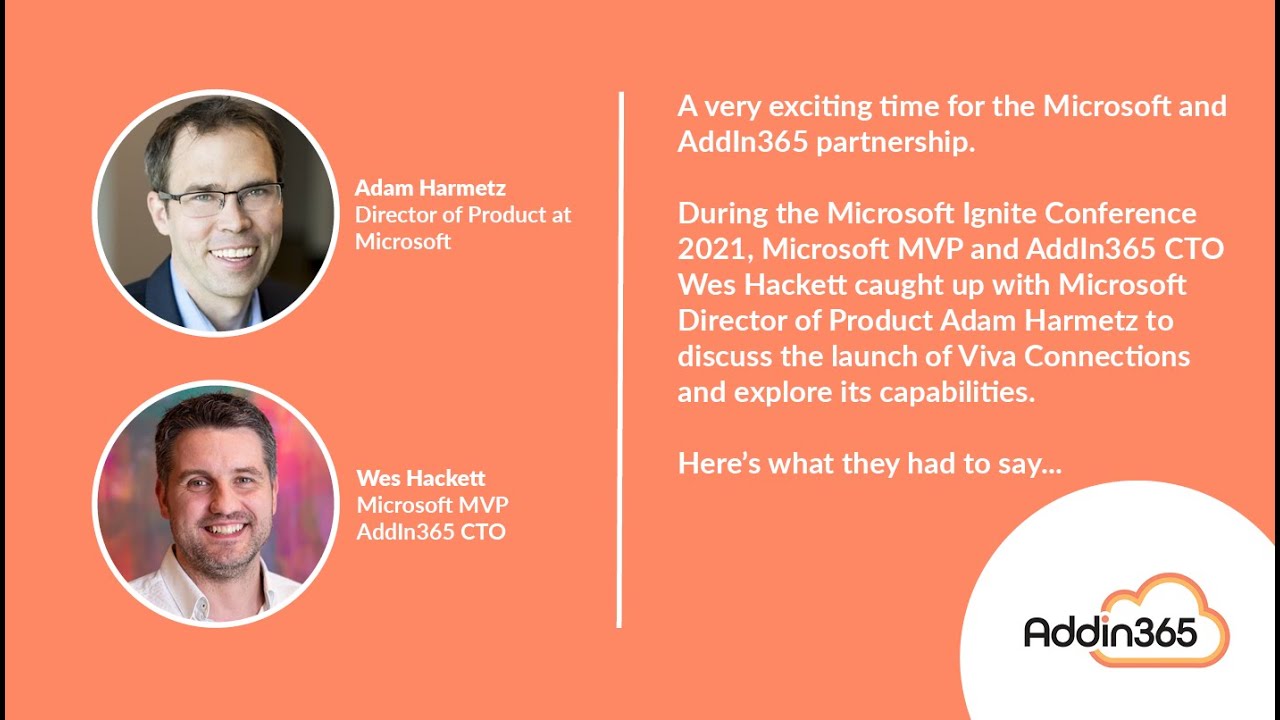 Adam Harmetz
Director of Product at Microsoft

Wes Hackett
Microsoft MVP
AddIn365 CTO

A very exciting time for the Microsoft and AddIn365 partnership.

During the Microsoft Ignite Conference 2021, Microsoft MVP and AddIn365 CTO Wes Hackett caught up with Microsoft Director of Product Adam Harmetz to discuss the launch of Viva Connections and explore its capabilities.

Here's what they had to say...

Addin365